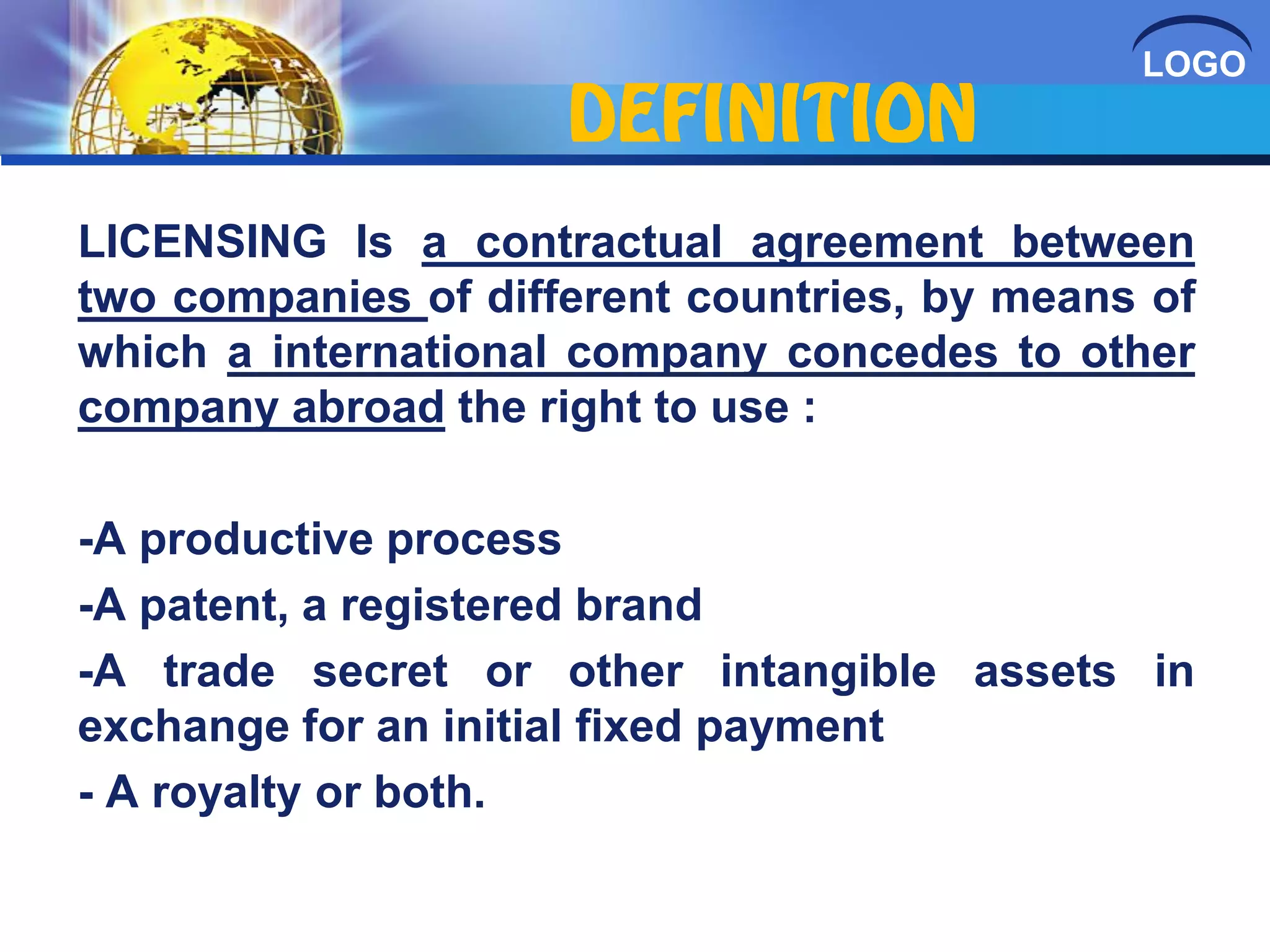 LOGO

DEFINITION

LICENSING Is a contractual agreement between two companies of different countries, by means of which a international company concedes to other company abroad the right to use :

-A productive process

-A patent, a registered brand

-A trade secret or other intangible assets in exchange for an initial fixed payment

- A royalty or both.